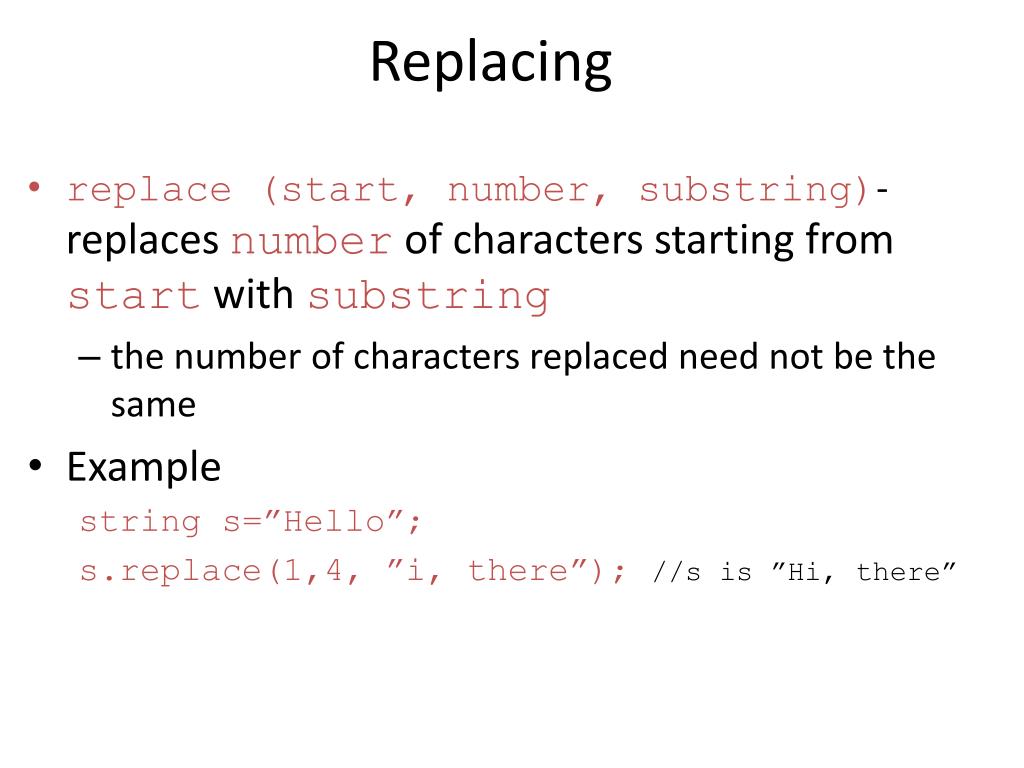 Replacing

• replace (start, number, substring)- replaces number of characters starting from start with substring

– the number of characters replaced need not be the same

• Example
string s=”Hello”;
s.replace(1,4, ”i, there”); //s is ”Hi, there”